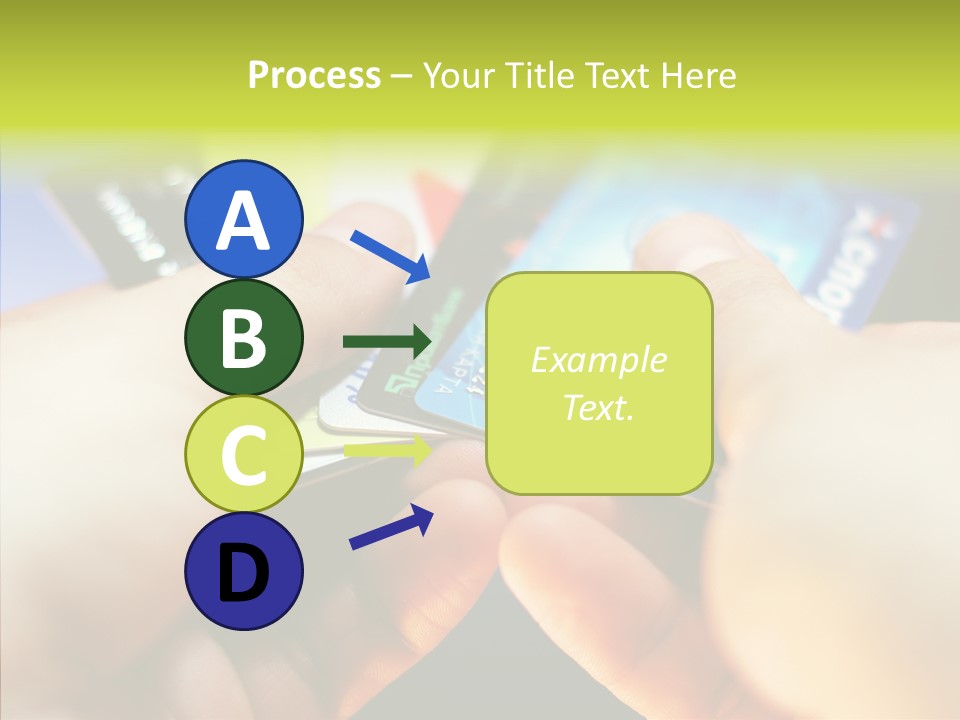 Process – Your Title Text Here

A

B

C

D

Example Text.